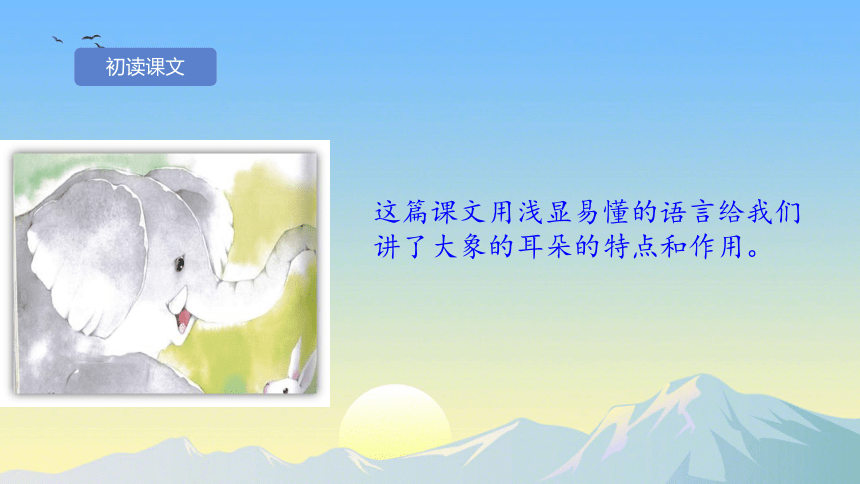 初读课文

这篇课文用浅显易懂的语言给我们讲了大象的耳朵的特点和作用。